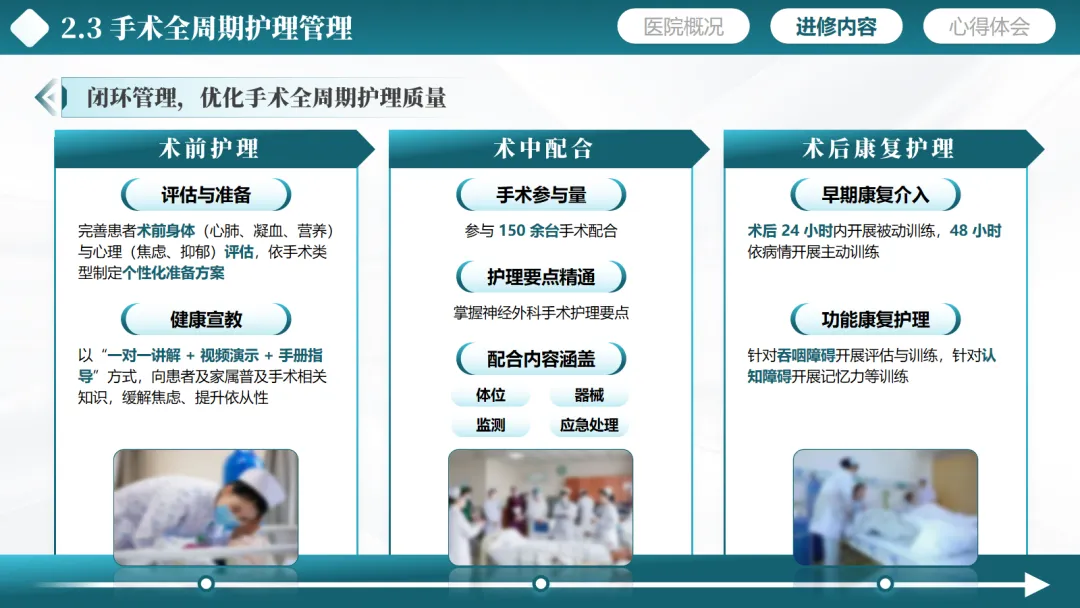 2.3 手术全周期护理管理

医院概况　进修内容　心得体会

闭环管理，优化手术全周期护理质量

术前护理

评估与准备

完善患者术前身体（心肺、凝血、营养）与心理（焦虑、抑郁）评估，依手术类型制定个性化准备方案

健康宣教

以“一对一讲解 + 视频演示 + 手册指导”方式，向患者及家属普及手术相关知识，缓解焦虑、提升依从性

术中配合

手术参与量

参与 150 余台手术配合

护理要点精通

掌握神经外科手术护理要点

配合内容涵盖

体位　器械

监测　应急处理

术后康复护理

早期康复介入

术后 24 小时内开展被动训练，48 小时依病情开展主动训练

功能康复护理

针对吞咽障碍开展评估与训练，针对认知障碍开展记忆力等训练